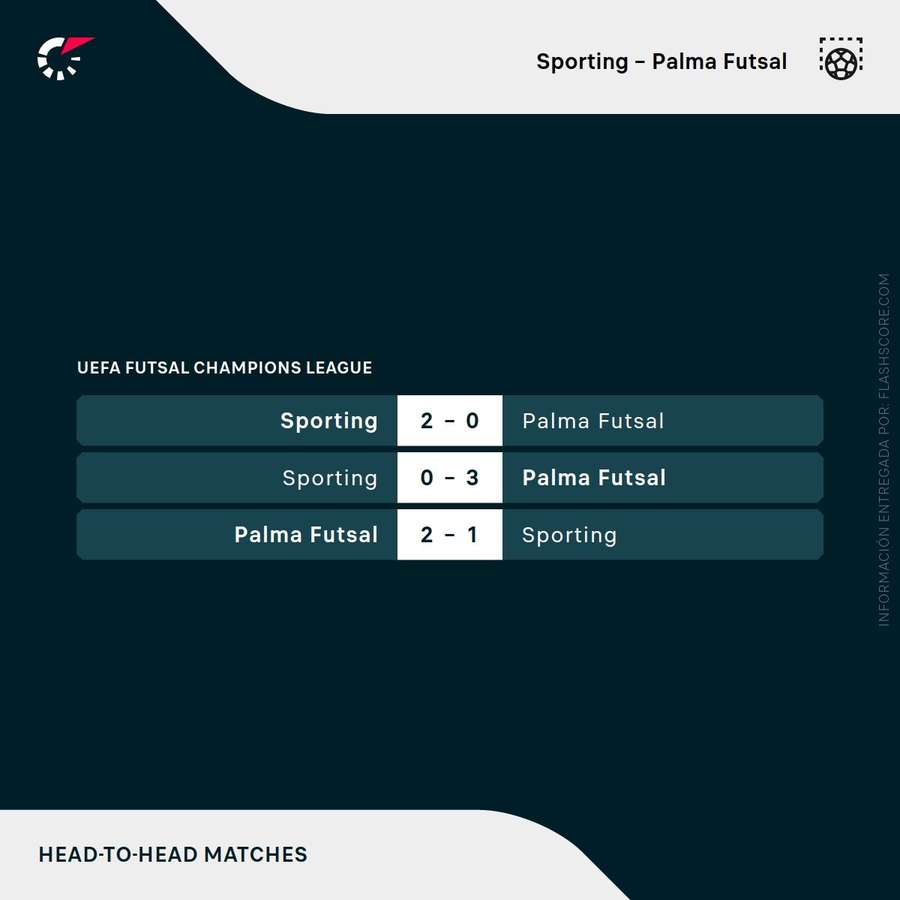 Sporting – Palma Futsal

UEFA FUTSAL CHAMPIONS LEAGUE

| Sporting | 2 - 0 | Palma Futsal |
|---|---|---|
| Sporting | 0 - 3 | Palma Futsal |
| Palma Futsal | 2 - 1 | Sporting |

INFORMACIÓN ENTREGADA POR: FLASHSCORE.COM

HEAD-TO-HEAD MATCHES